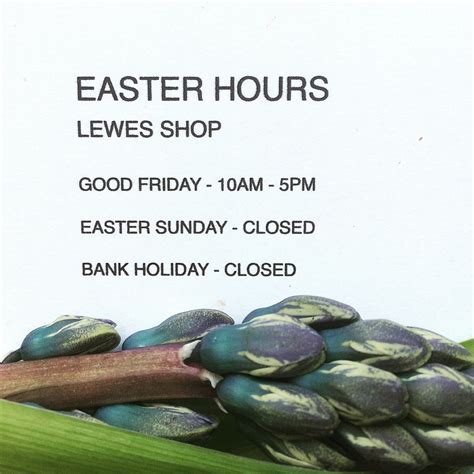 EASTER HOURS
LEWES SHOP

GOOD FRIDAY - 10AM - 5PM

EASTER SUNDAY - CLOSED

BANK HOLIDAY - CLOSED